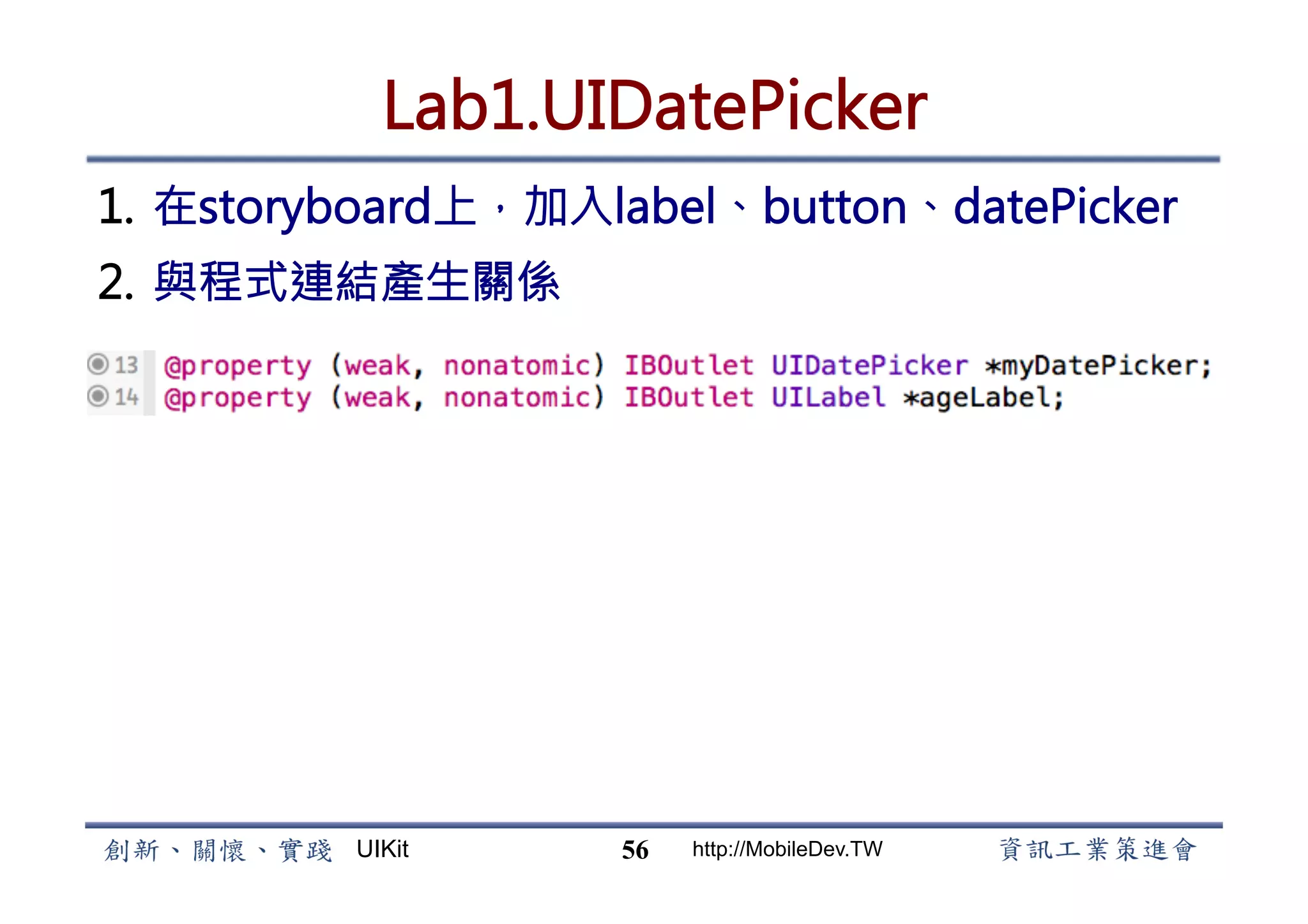 Lab1.UIDatePicker

1. 在storyboard上，加入label、button、datePicker
2. 與程式連結產生關係

13 @property (weak, nonatomic) IBOutlet UIDatePicker *myDatePicker;
14 @property (weak, nonatomic) IBOutlet UILabel *ageLabel;

創新、關懷、實踐 UIKit 56 http://MobileDev.TW 資訊工業策進會